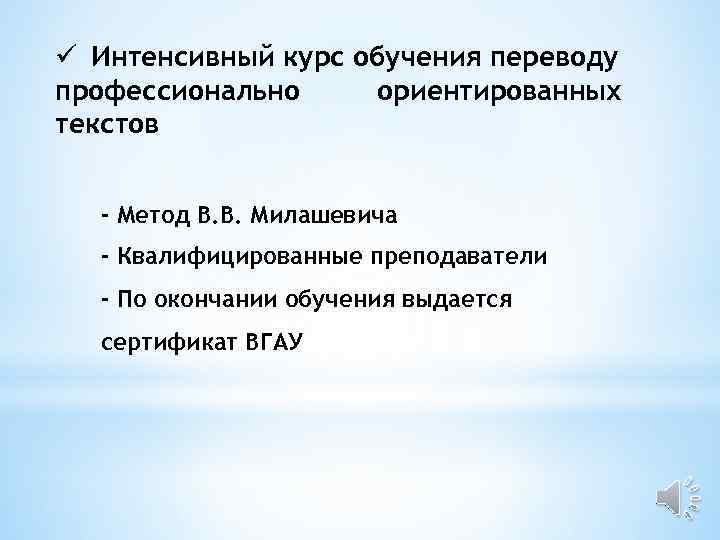 ✓ Интенсивный курс обучения переводу профессионально ориентированных текстов

- Метод В.В. Милашевича

- Квалифицированные преподаватели

- По окончании обучения выдается сертификат ВГАУ